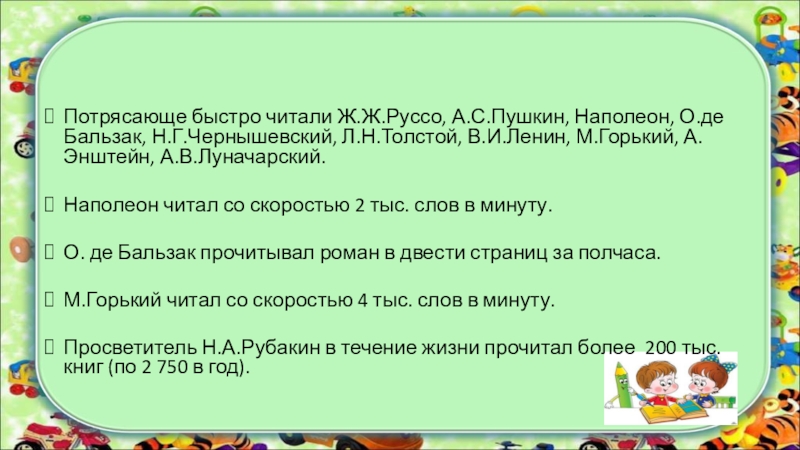 Потрясающе быстро читали Ж.Ж.Руссо, А.С.Пушкин, Наполеон, О.де Бальзак, Н.Г.Чернышевский, Л.Н.Толстой, В.И.Ленин, М.Горький, А. Энштейн, А.В.Луначарский.

Наполеон читал со скоростью 2 тыс. слов в минуту.

О. де Бальзак прочитывал роман в двести страниц за полчаса.

М.Горький читал со скоростью 4 тыс. слов в минуту.

Просветитель Н.А.Рубакин в течение жизни прочитал более 200 тыс. книг (по 2 750 в год).